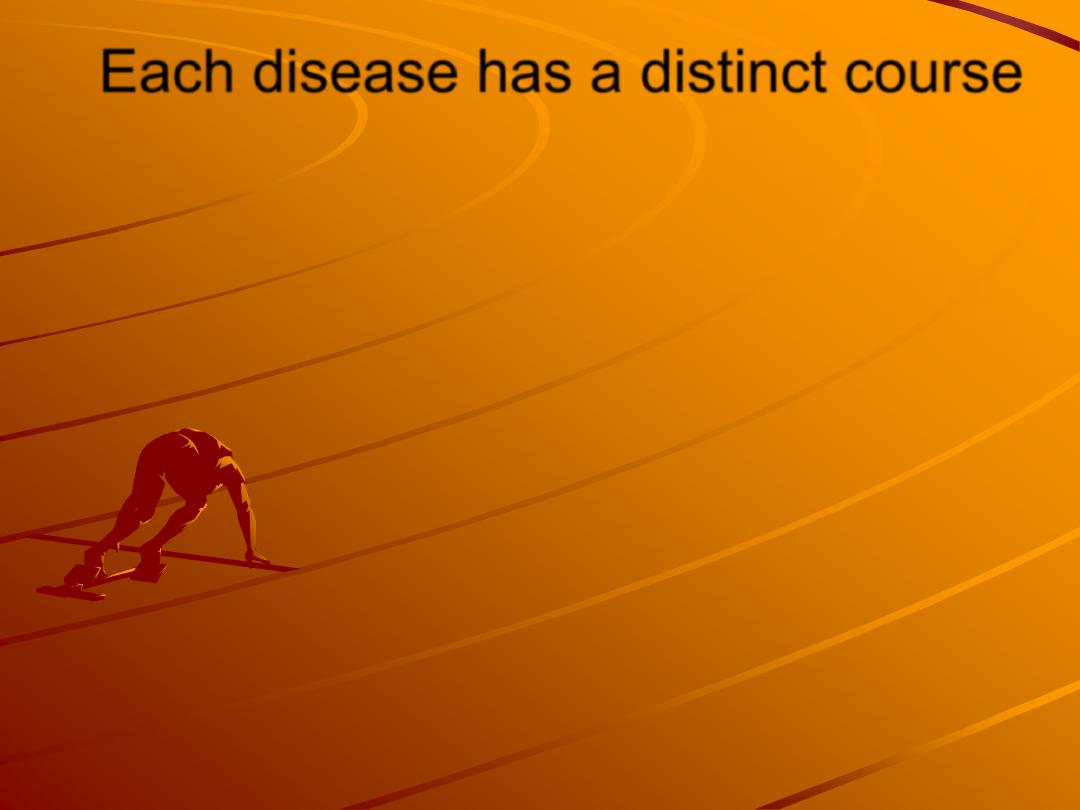 Each disease has a distinct course